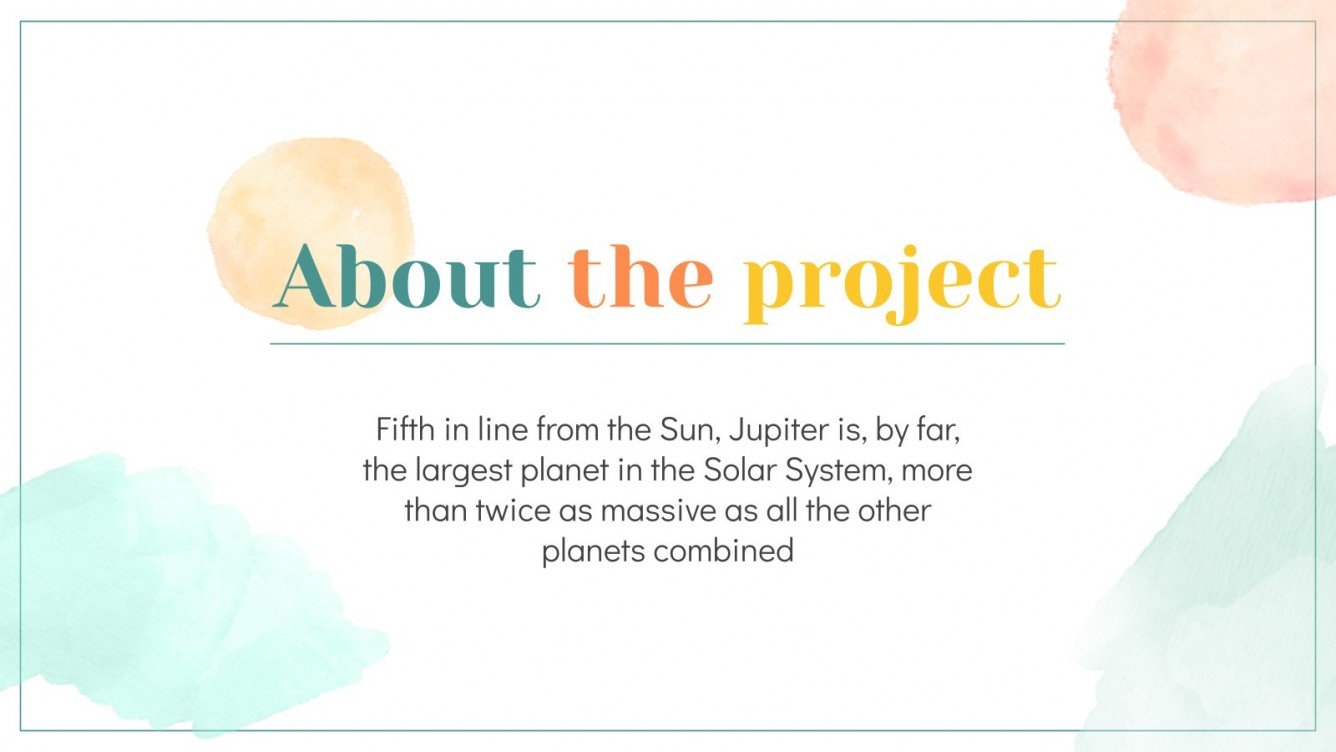 About the project

Fifth in line from the Sun, Jupiter is, by far, the largest planet in the Solar System, more than twice as massive as all the other planets combined